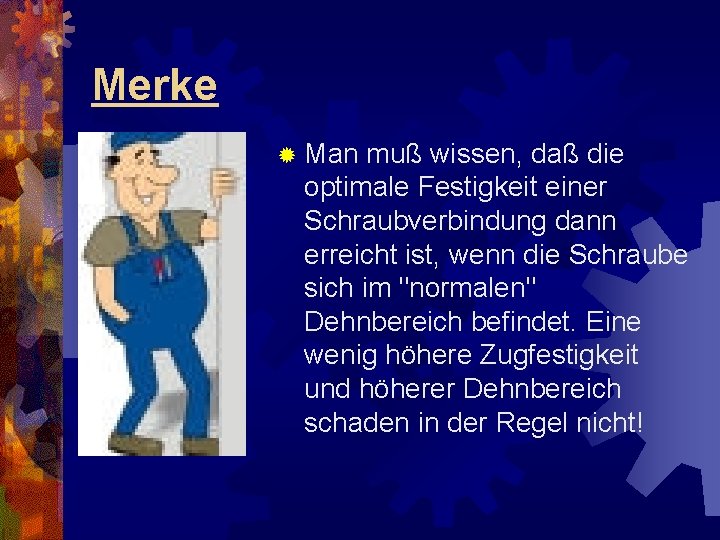 Merke

Man muß wissen, daß die optimale Festigkeit einer Schraubverbindung dann erreicht ist, wenn die Schraube sich im "normalen" Dehnbereich befindet. Eine wenig höhere Zugfestigkeit und höherer Dehnbereich schaden in der Regel nicht!